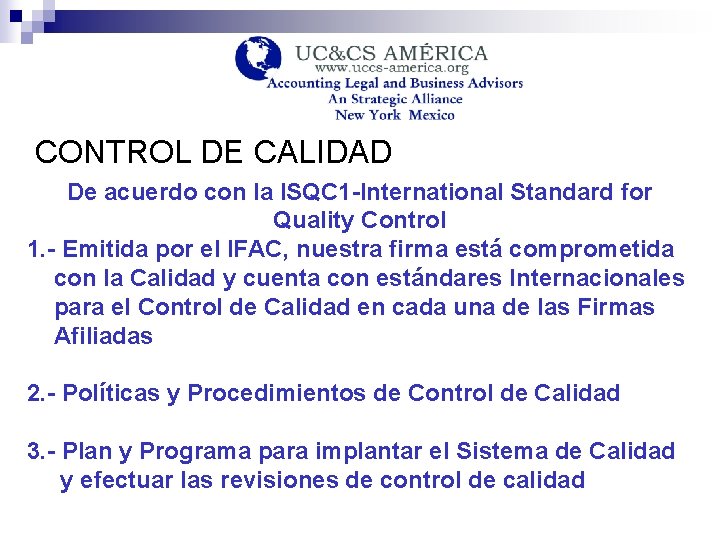 UC&CS AMÉRICA
www.uccs-america.org
Accounting Legal and Business Advisors
An Strategic Alliance
New York Mexico

CONTROL DE CALIDAD

De acuerdo con la ISQC1-International Standard for Quality Control

1.- Emitida por el IFAC, nuestra firma está comprometida con la Calidad y cuenta con estándares Internacionales para el Control de Calidad en cada una de las Firmas Afiliadas

2.- Políticas y Procedimientos de Control de Calidad

3.- Plan y Programa para implantar el Sistema de Calidad y efectuar las revisiones de control de calidad